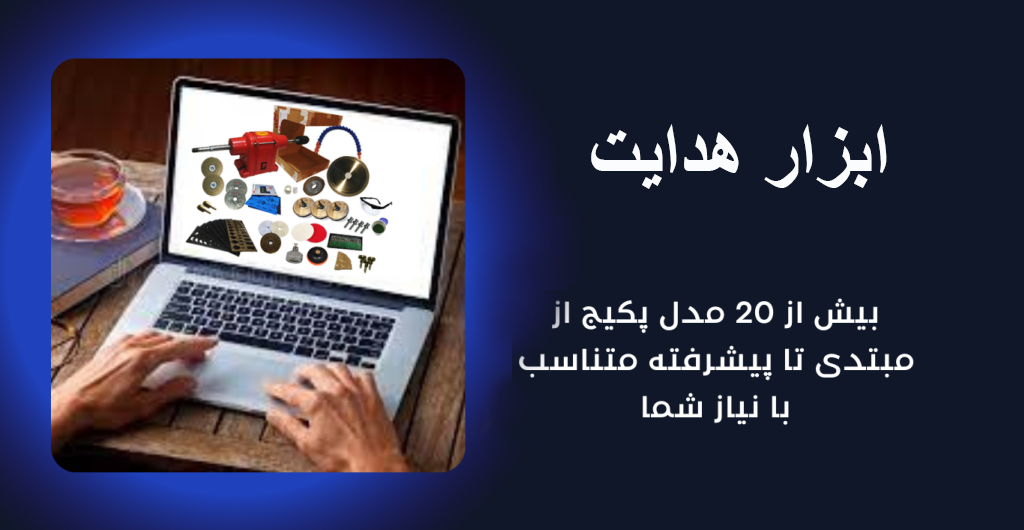 ابزار هدایت

بیش از 20 مدل پکیج از مبتدی تا پیشرفته متناسب با نیاز شما